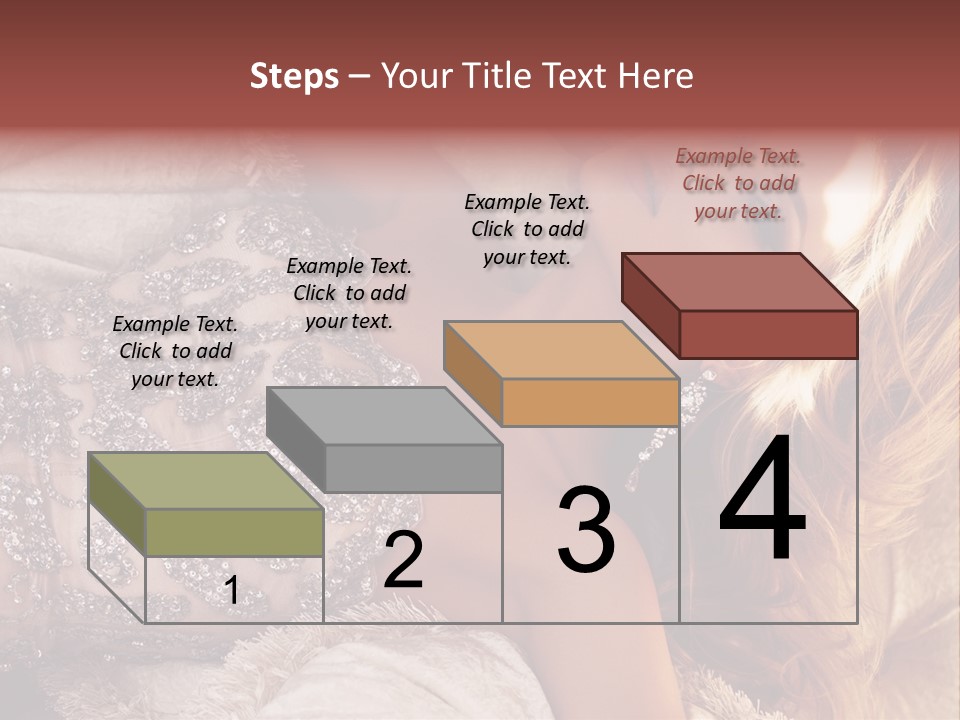 Steps – Your Title Text Here

Example Text. Click to add your text.

Example Text. Click to add your text.

Example Text. Click to add your text.

Example Text. Click to add your text.

1

2

3

4